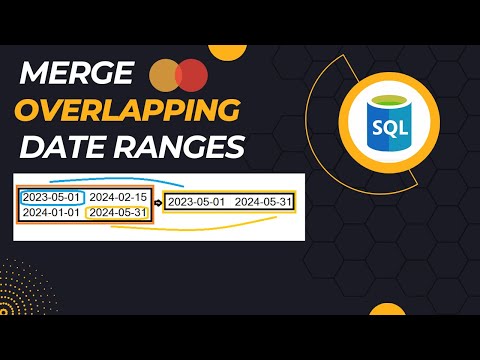 MERGE
OVERLAPPING
DATE RANGES

SQL

| 2023-05-01 | 2024-02-15 |
|---|---|
| 2024-01-01 | 2024-05-31 |

| 2023-05-01 | 2024-05-31 |
|---|---|